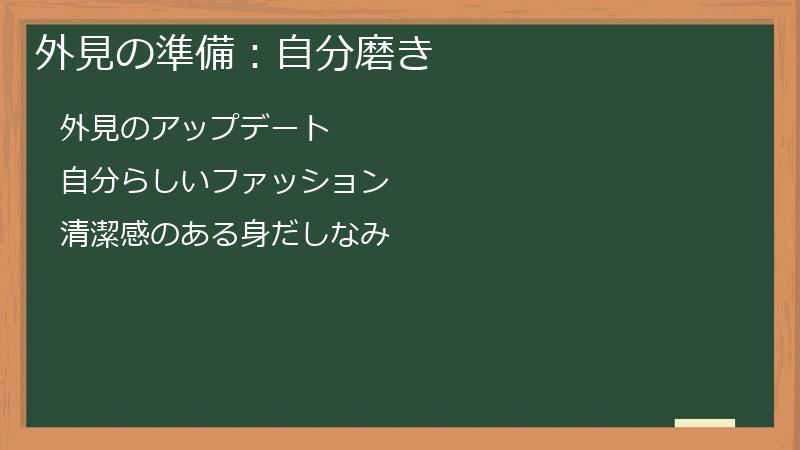 外見の準備：自分磨き

外見のアップデート

自分らしいファッション

清潔感のある身だしなみ